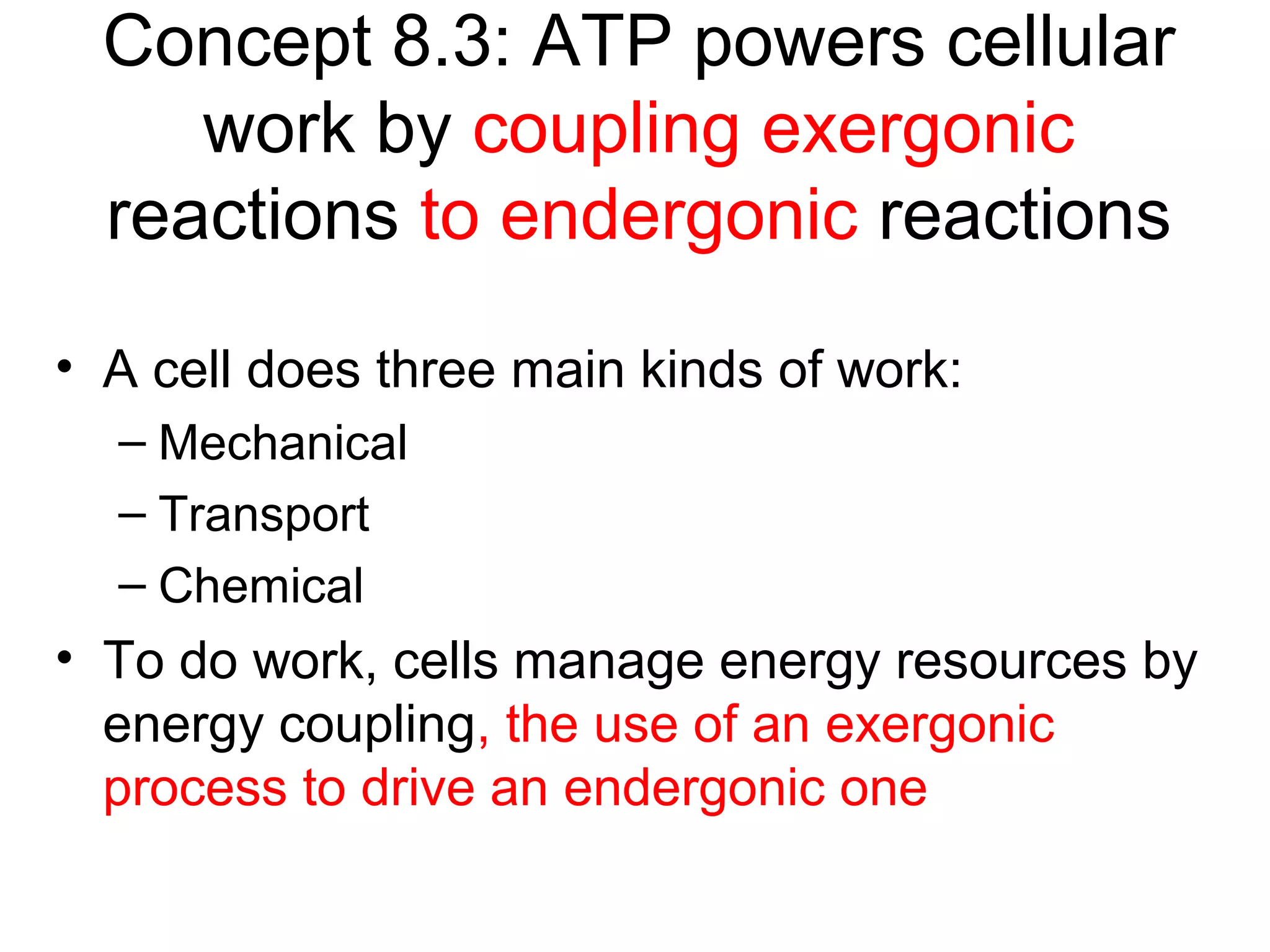 Concept 8.3: ATP powers cellular work by coupling exergonic reactions to endergonic reactions

• A cell does three main kinds of work:
– Mechanical
– Transport
– Chemical
• To do work, cells manage energy resources by energy coupling, the use of an exergonic process to drive an endergonic one